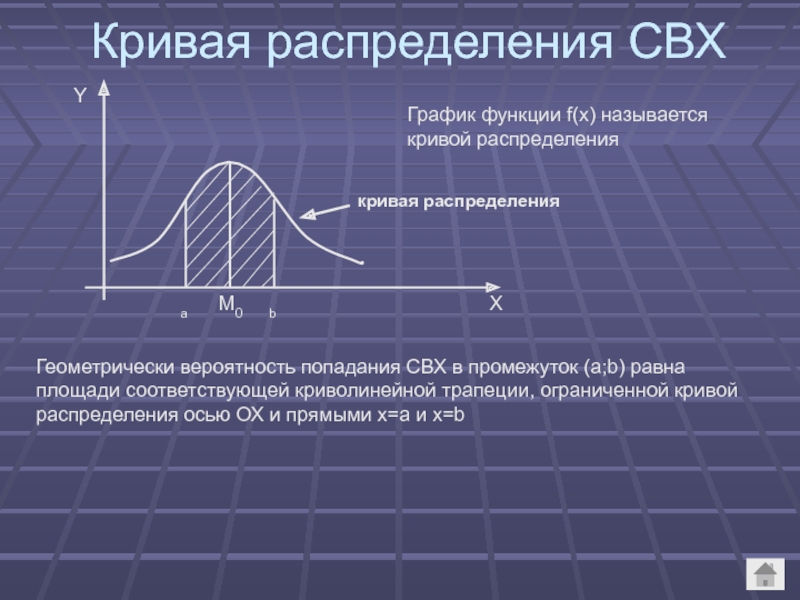 Кривая распределения СВХ

Y

График функции f(x) называется кривой распределения

кривая распределения

a $M_0$ b X

Геометрически вероятность попадания СВХ в промежуток (a;b) равна площади соответствующей криволинейной трапеции, ограниченной кривой распределения осью ОХ и прямыми x=a и x=b